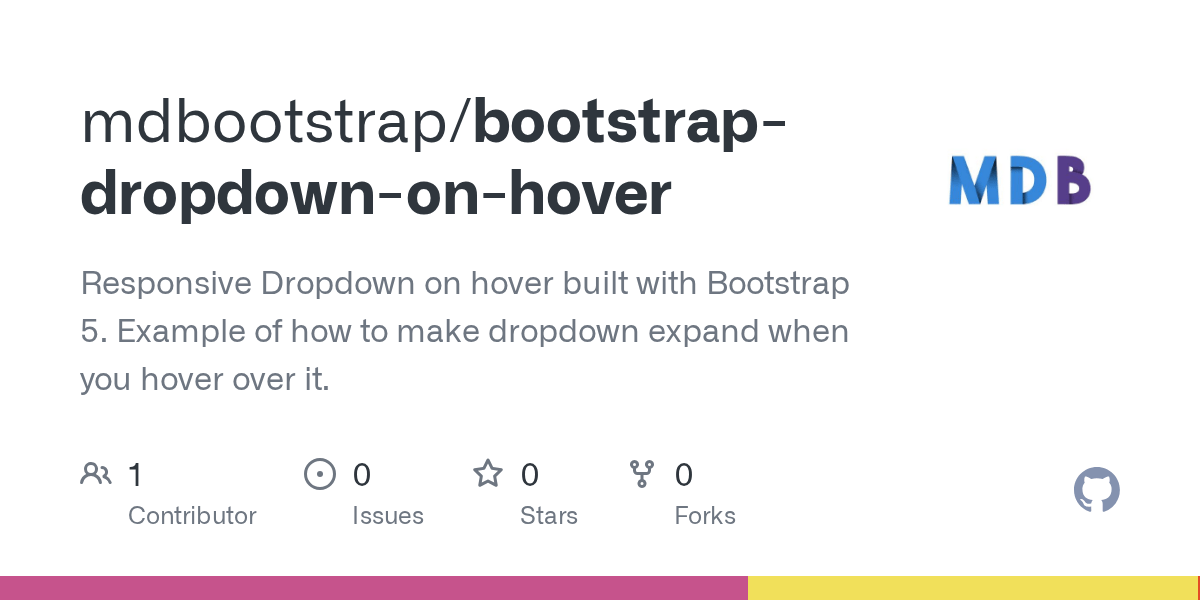 mdbootstrap/bootstrap-dropdown-on-hover

MDB

Responsive Dropdown on hover built with Bootstrap 5. Example of how to make dropdown expand when you hover over it.

1
Contributor

0
Issues

0
Stars

0
Forks